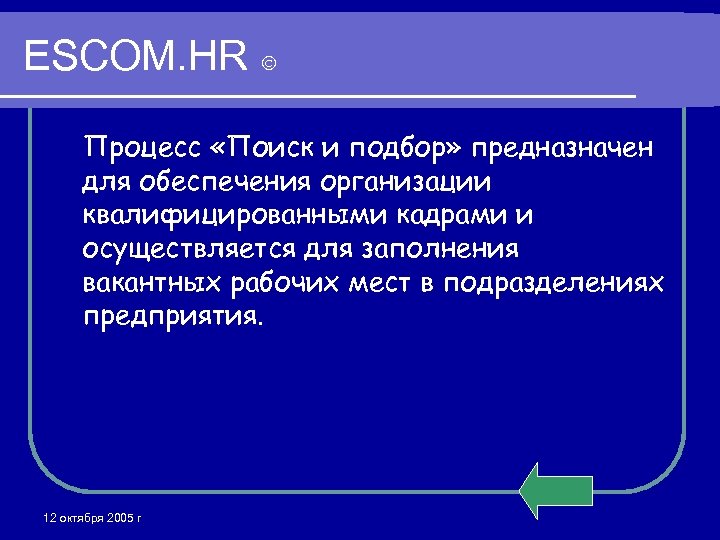 ESCOM.HR ©

Процесс «Поиск и подбор» предназначен для обеспечения организации квалифицированными кадрами и осуществляется для заполнения вакантных рабочих мест в подразделениях предприятия.

12 октября 2005 г